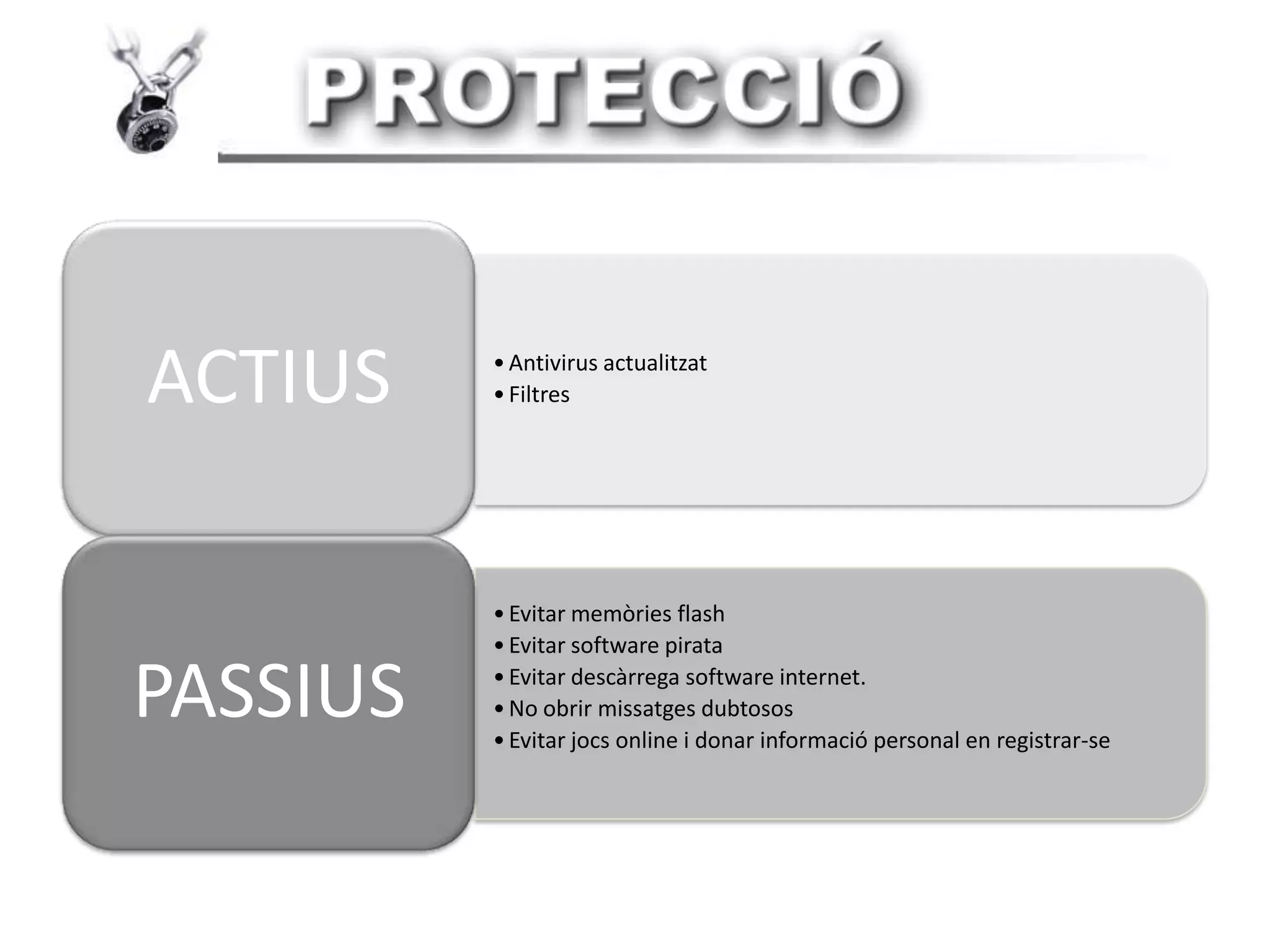 PROTECCIÓ

ACTIUS

• Antivirus actualitzat
• Filtres

PASSIUS

• Evitar memòries flash
• Evitar software pirata
• Evitar descàrrega software internet.
• No obrir missatges dubtosos
• Evitar jocs online i donar informació personal en registrar-se